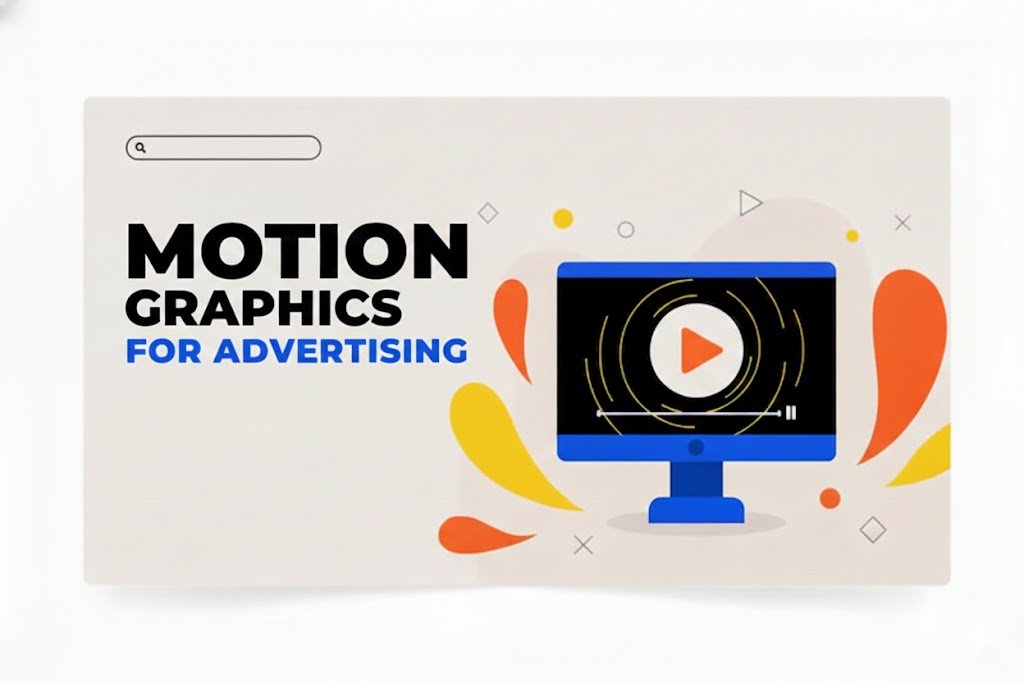 MOTION
GRAPHICS
FOR ADVERTISING